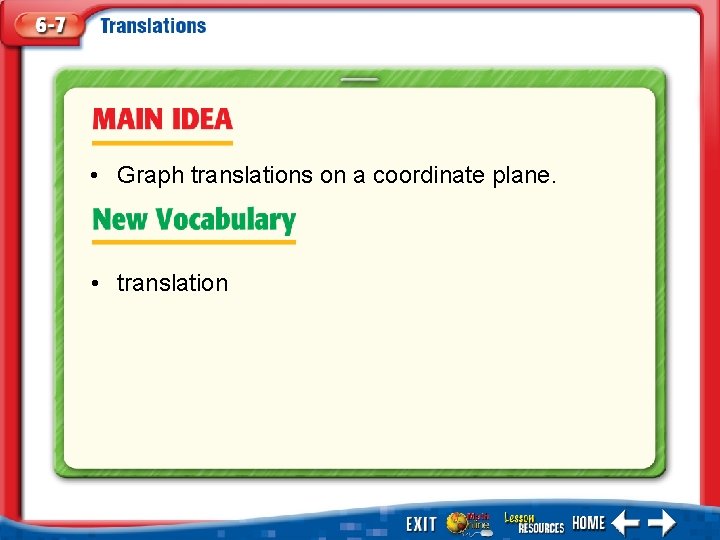 6-7 Translations

MAIN IDEA

• Graph translations on a coordinate plane.

New Vocabulary

• translation

EXIT Math Online Lesson RESOURCES HOME